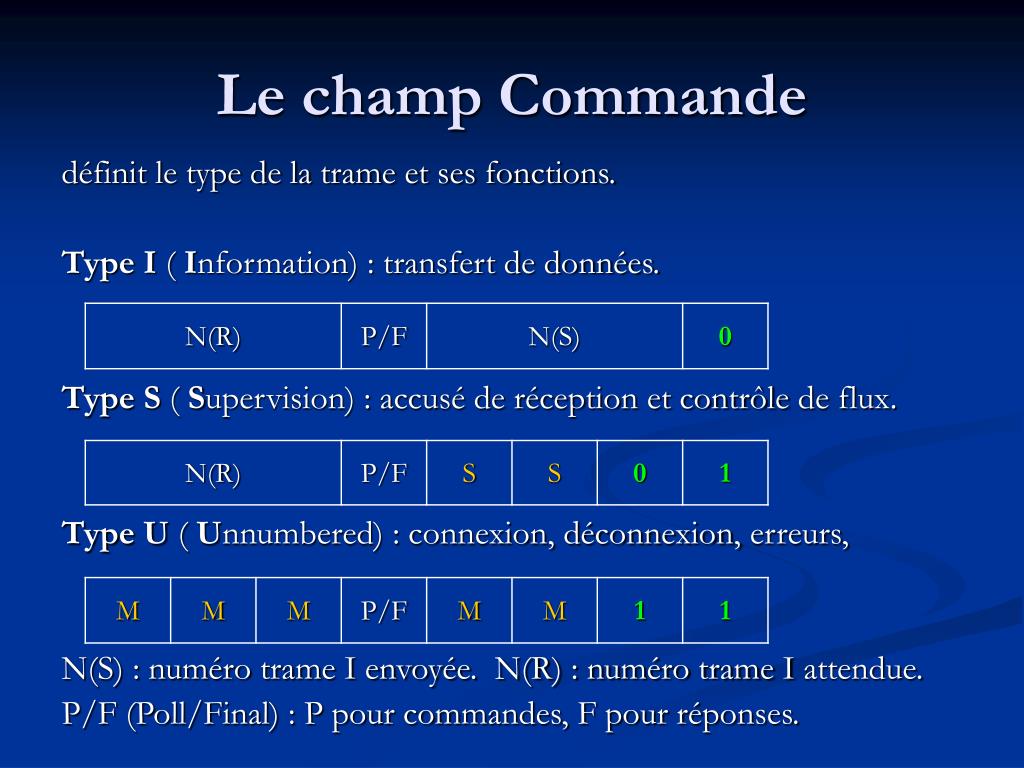 Le champ Commande

définit le type de la trame et ses fonctions.

Type I ( Information) : transfert de données.

| N(R) | P/F | N(S) | 0 |
|---|---|---|---|

Type S ( Supervision) : accusé de réception et contrôle de flux.

| N(R) | P/F | S | S | 0 | 1 |
|---|---|---|---|---|---|

Type U ( Unnumbered) : connexion, déconnexion, erreurs,

| M | M | M | P/F | M | M | 1 | 1 |
|---|---|---|---|---|---|---|---|

N(S) : numéro trame I envoyée. N(R) : numéro trame I attendue.
P/F (Poll/Final) : P pour commandes, F pour réponses.